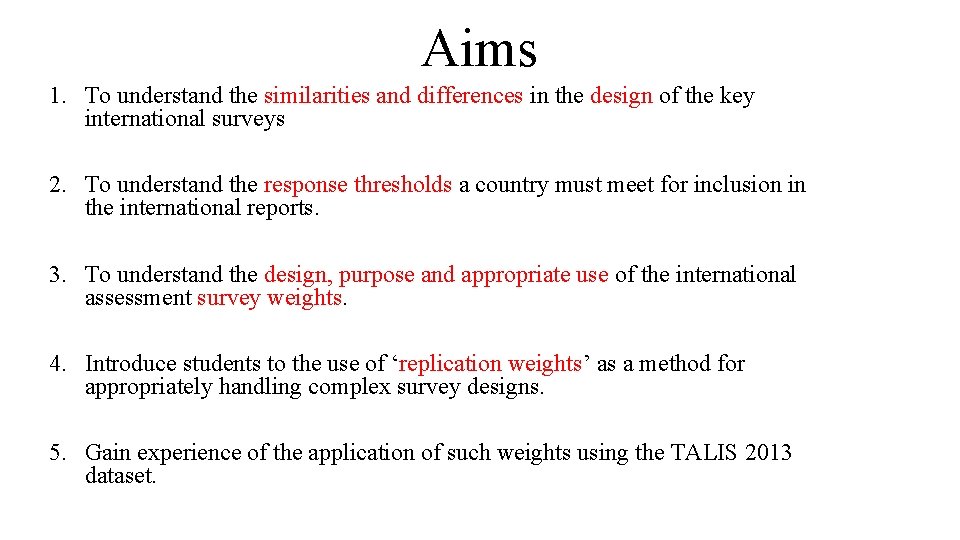 Aims

1. To understand the similarities and differences in the design of the key international surveys

2. To understand the response thresholds a country must meet for inclusion in the international reports.

3. To understand the design, purpose and appropriate use of the international assessment survey weights.

4. Introduce students to the use of ‘replication weights’ as a method for appropriately handling complex survey designs.

5. Gain experience of the application of such weights using the TALIS 2013 dataset.